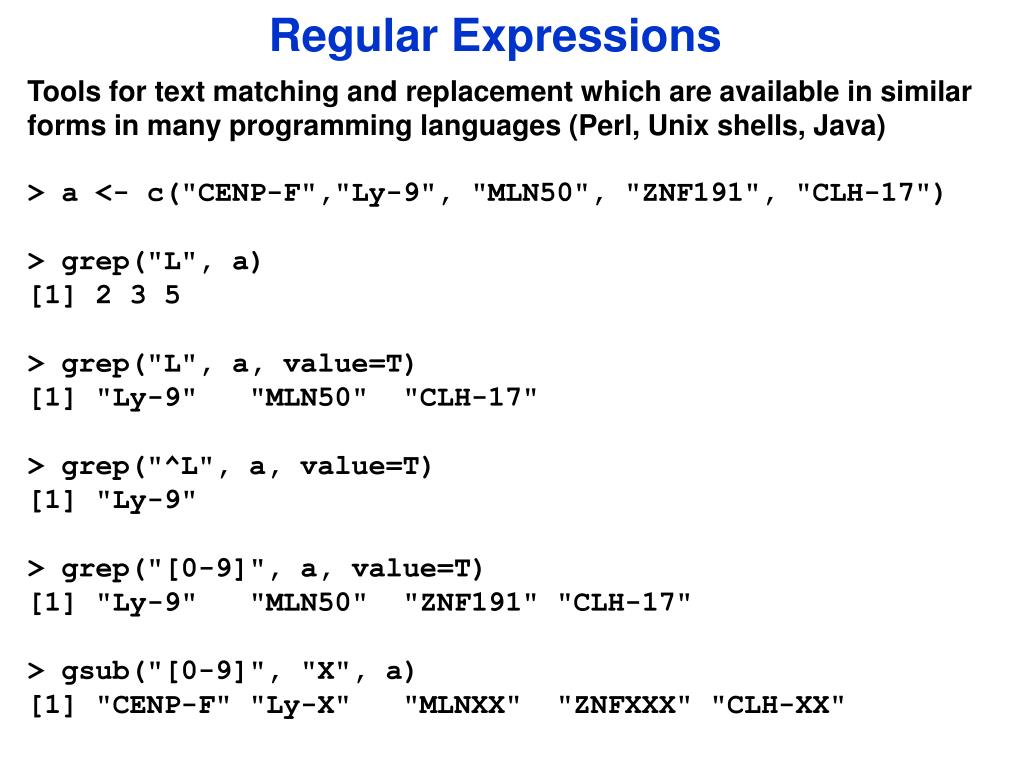 Regular Expressions

Tools for text matching and replacement which are available in similar forms in many programming languages (Perl, Unix shells, Java)

> a <- c("CENP-F","Ly-9", "MLN50", "ZNF191", "CLH-17")

> grep("L", a)
[1] 2 3 5

> grep("L", a, value=T)
[1] "Ly-9"   "MLN50"   "CLH-17"

> grep("^L", a, value=T)
[1] "Ly-9"

> grep("[0-9]", a, value=T)
[1] "Ly-9"   "MLN50"   "ZNF191" "CLH-17"

> gsub("[0-9]", "X", a)
[1] "CENP-F" "Ly-X"   "MLNXX"   "ZNFXXX" "CLH-XX"